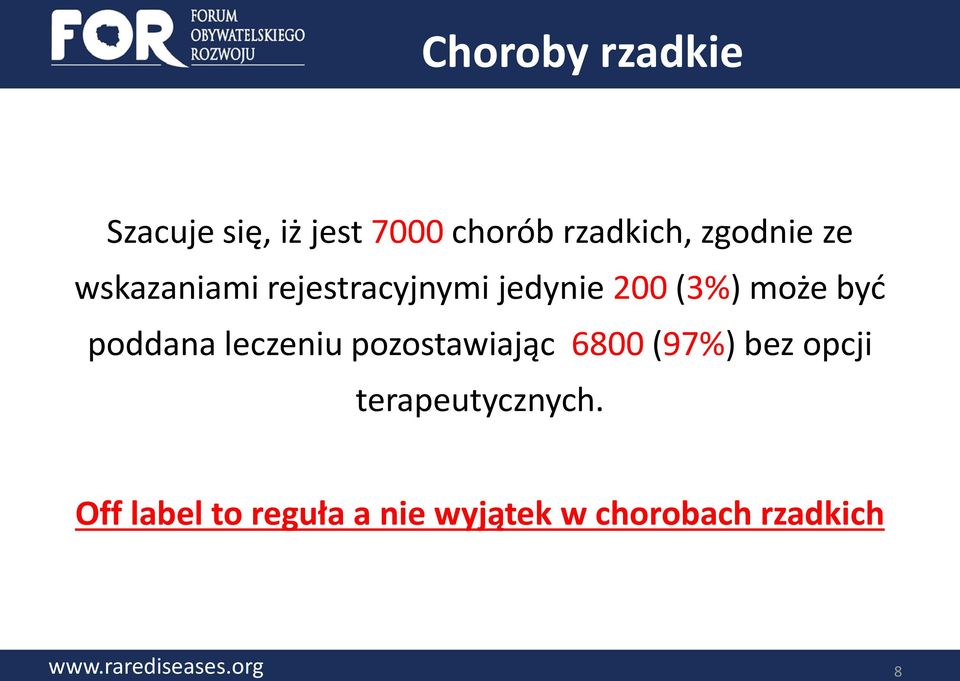 FOR FORUM OBYWATELSKIEGO ROZWOJU

Choroby rzadkie

Szacuje się, iż jest 7000 chorób rzadkich, zgodnie ze wskazaniami rejestracyjnymi jedynie 200 (3%) może być poddana leczeniu pozostawiając 6800 (97%) bez opcji terapeutycznych.

Off label to reguła a nie wyjątek w chorobach rzadkich

www.rarediseases.org

8